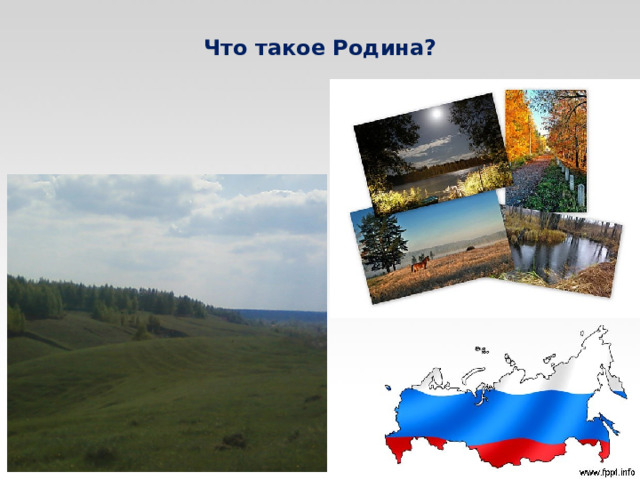 Что такое Родина?

www.fppt.info